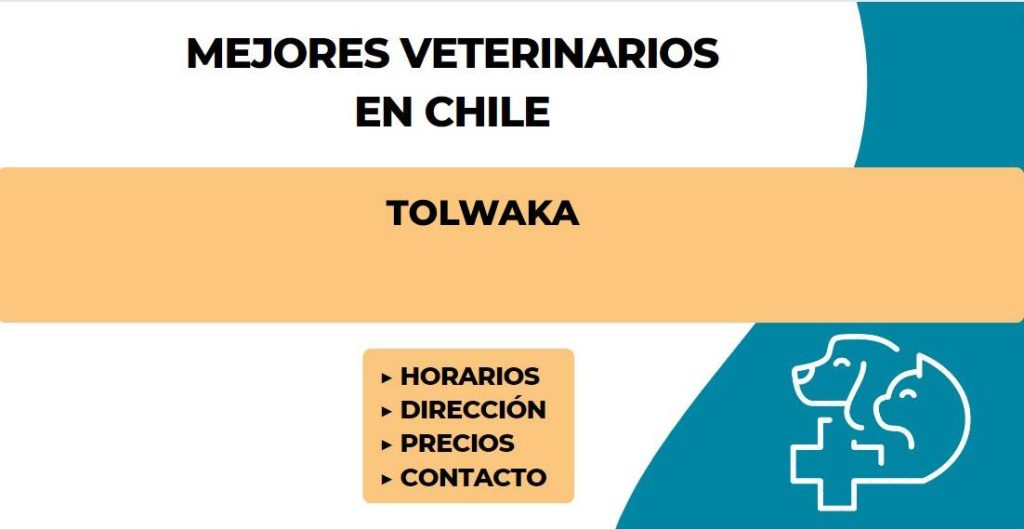 MEJORES VETERINARIOS EN CHILE

TOLWAKA

▸ HORARIOS
▸ DIRECCIÓN
▸ PRECIOS
▸ CONTACTO